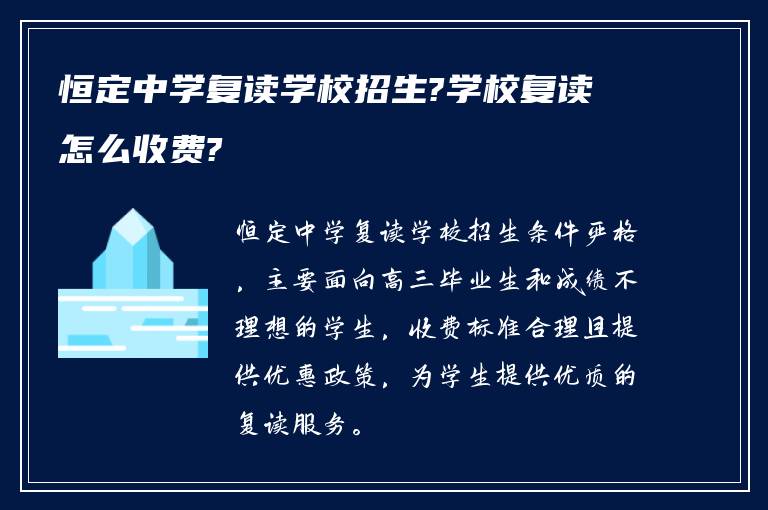 恒定中学复读学校招生?学校复读怎么收费?

恒定中学复读学校招生条件严格，主要面向高三毕业生和成绩不理想的学生，收费标准合理且提供优惠政策，为学生提供优质的复读服务。